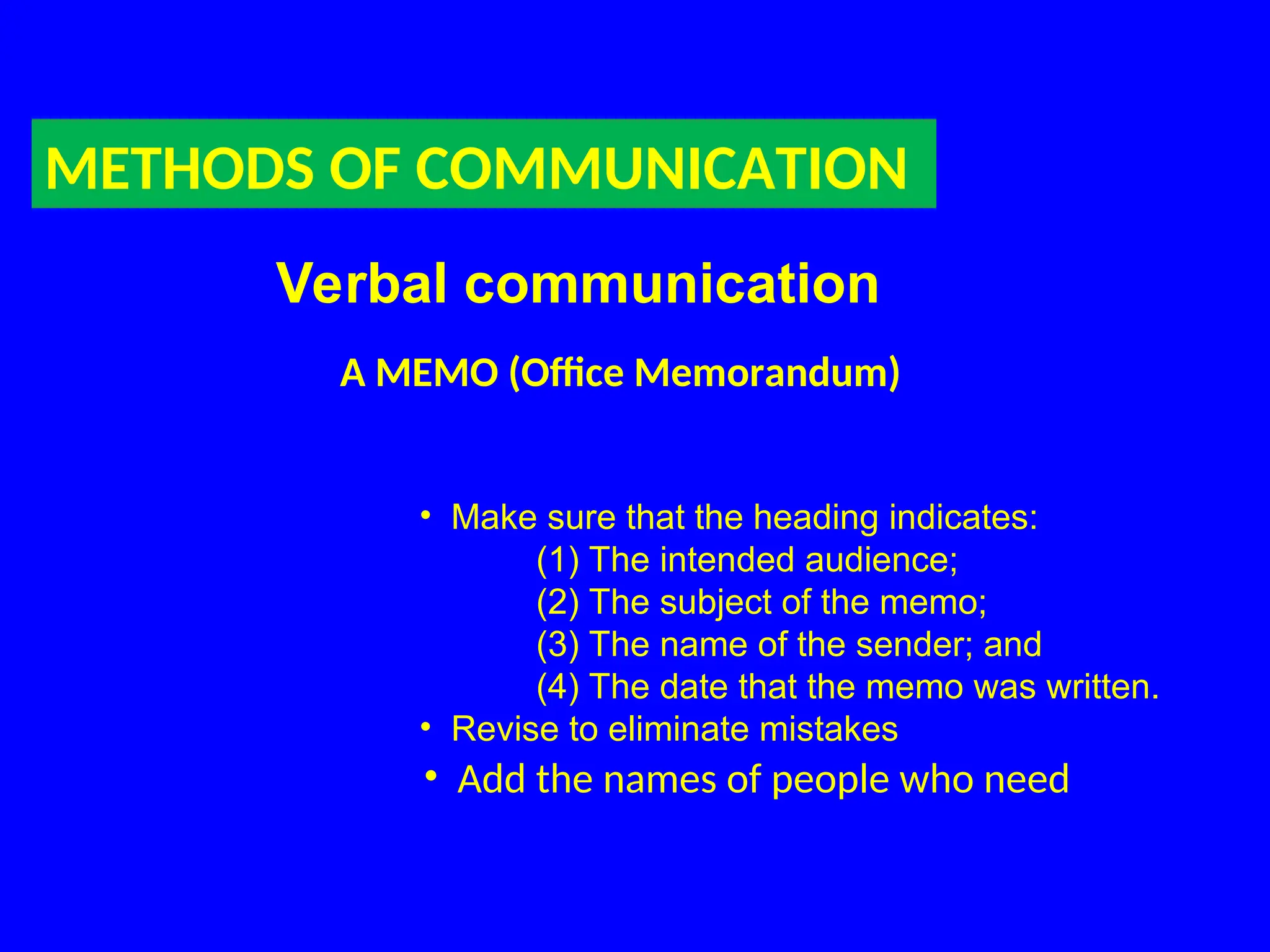 METHODS OF COMMUNICATION

Verbal communication

A MEMO (Office Memorandum)

• Make sure that the heading indicates:
(1) The intended audience;
(2) The subject of the memo;
(3) The name of the sender; and
(4) The date that the memo was written.
• Revise to eliminate mistakes
• Add the names of people who need